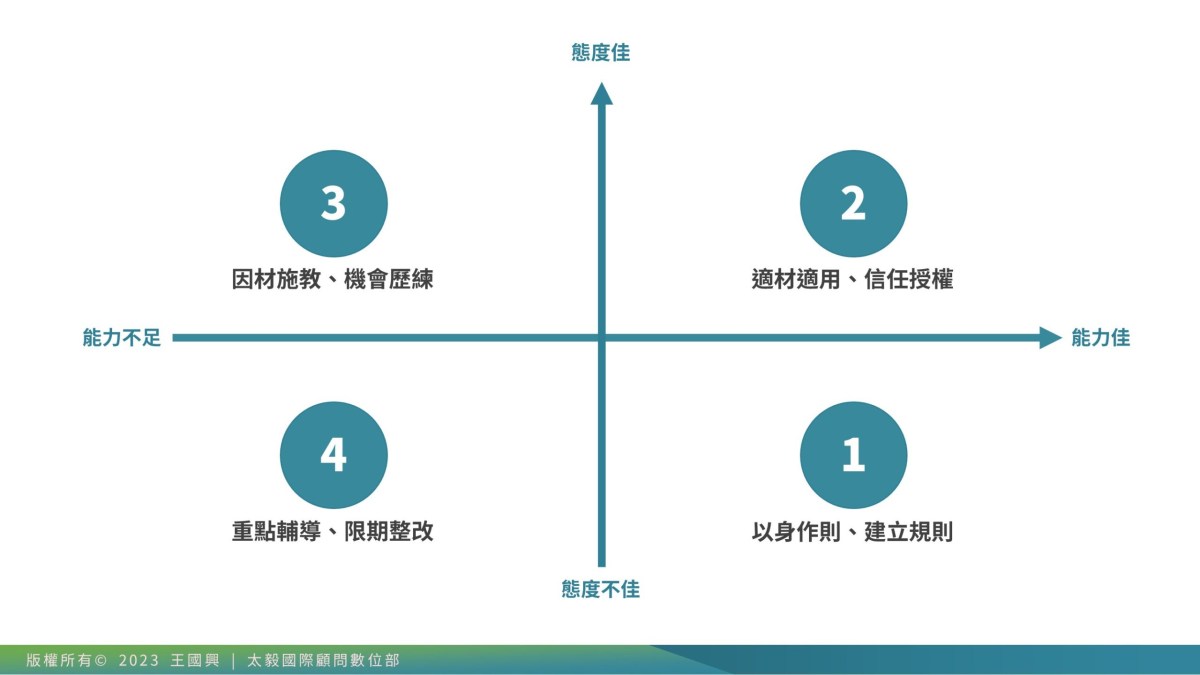 態度佳

3

因材施教、機會歷練

2

適材適用、信任授權

能力不足

能力佳

4

重點輔導、限期整改

1

以身作則、建立規則

態度不佳

版權所有© 2023 王國興 | 太毅國際顧問數位部